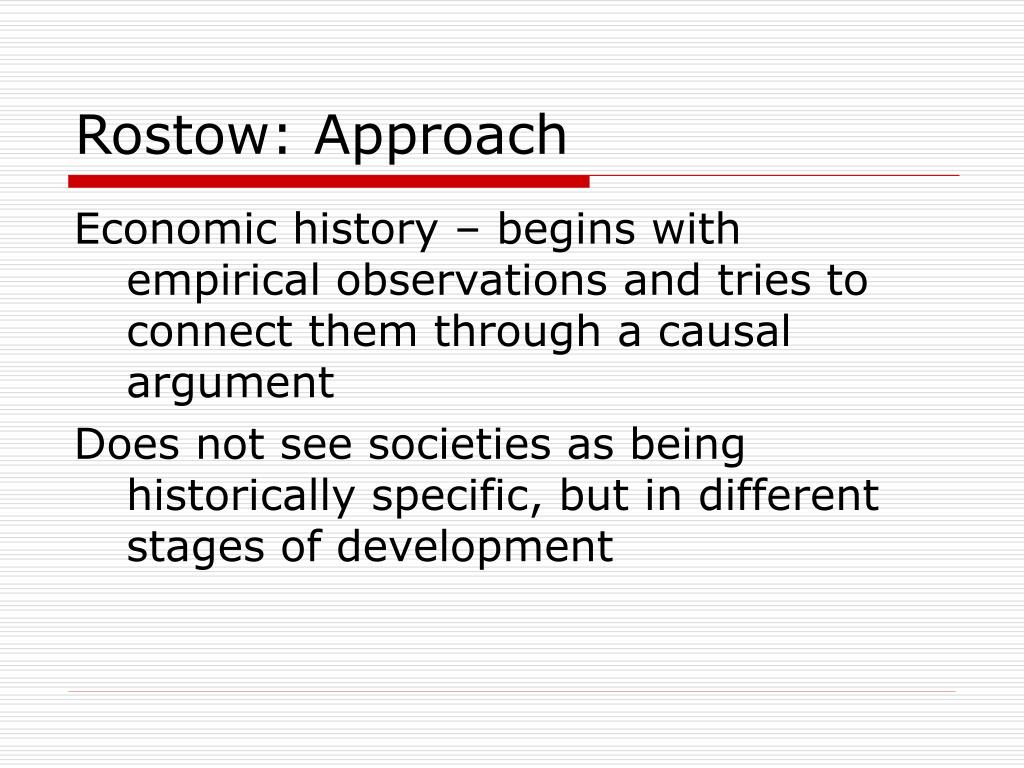 Rostow: Approach

Economic history – begins with empirical observations and tries to connect them through a causal argument

Does not see societies as being historically specific, but in different stages of development